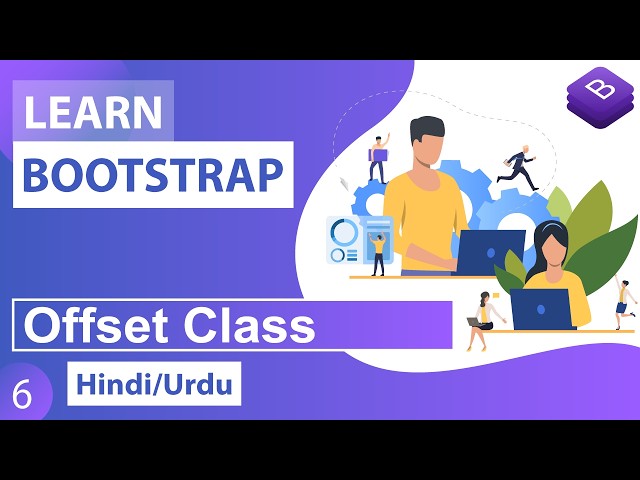 LEARN
BOOTSTRAP

B

Offset Class

6

Hindi/Urdu